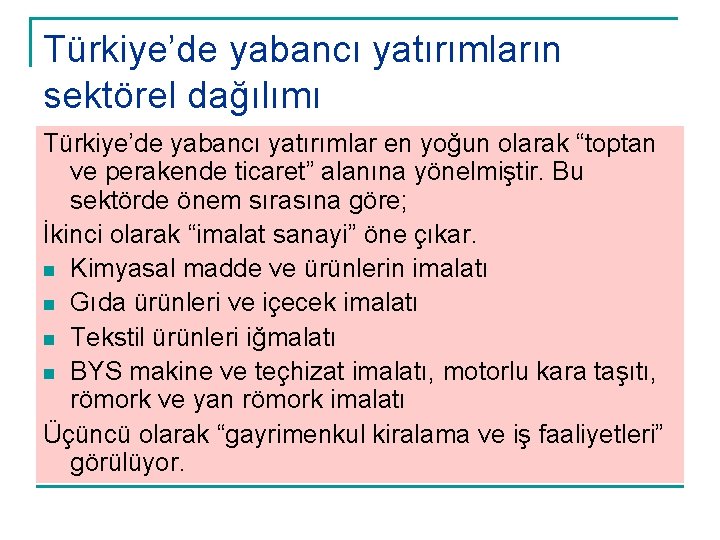 Türkiye’de yabancı yatırımların sektörel dağılımı

Türkiye’de yabancı yatırımlar en yoğun olarak “toptan ve perakende ticaret” alanına yönelmiştir. Bu sektörde önem sırasına göre;

İkinci olarak “imalat sanayi” öne çıkar.

- Kimyasal madde ve ürünlerin imalatı
- Gıda ürünleri ve içecek imalatı
- Tekstil ürünleri iğmalatı
- BYS makine ve teçhizat imalatı, motorlu kara taşıtı, römork ve yan römork imalatı

Üçüncü olarak “gayrimenkul kiralama ve iş faaliyetleri” görülüyor.